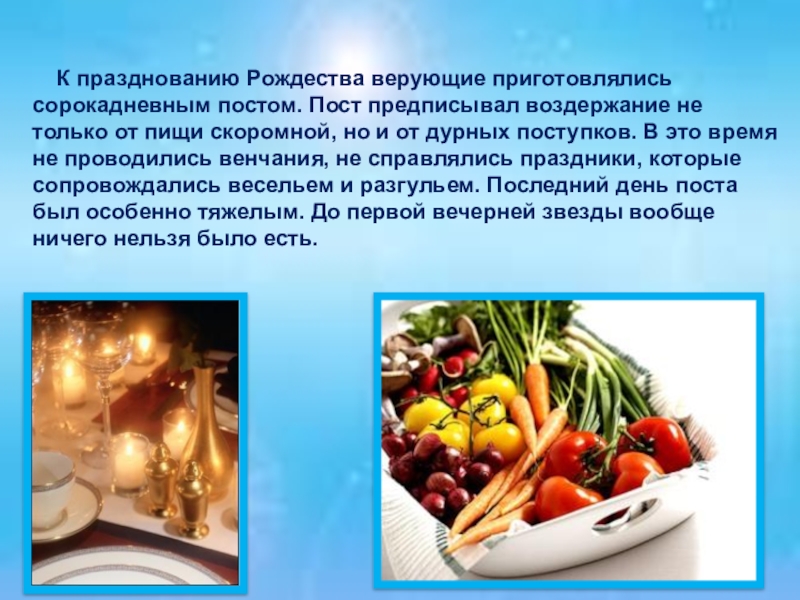 К празднованию Рождества верующие приготовлялись сорокадневным постом. Пост предписывал воздержание не только от пищи скоромной, но и от дурных поступков. В это время не проводились венчания, не справлялись праздники, которые сопровождались весельем и разгульем. Последний день поста был особенно тяжелым. До первой вечерней звезды вообще ничего нельзя было есть.